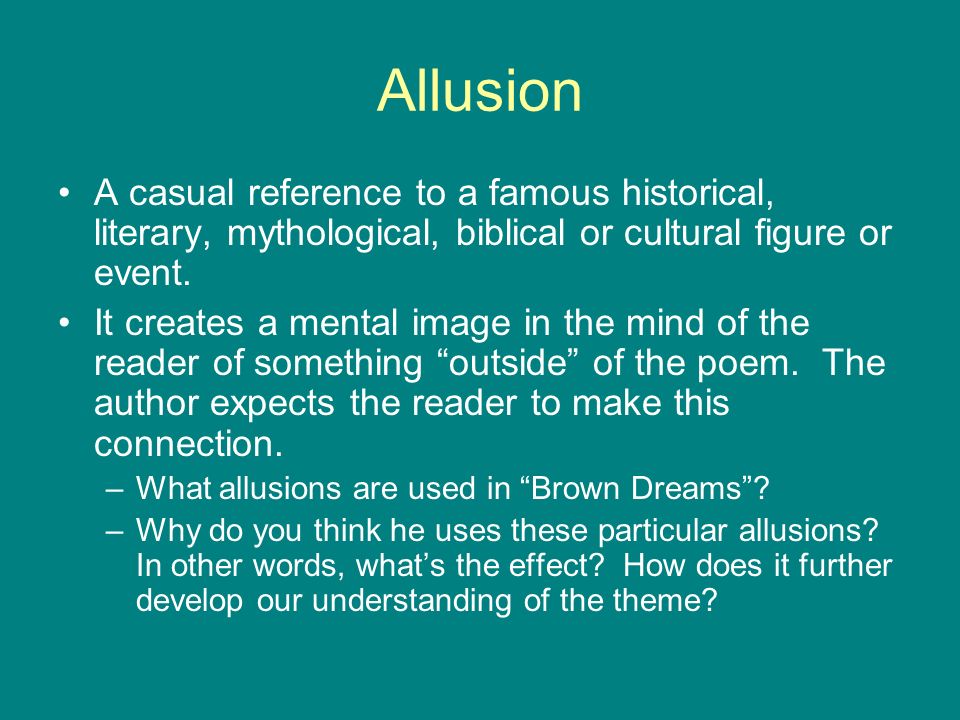 Allusion

• A casual reference to a famous historical, literary, mythological, biblical or cultural figure or event.

• It creates a mental image in the mind of the reader of something “outside” of the poem. The author expects the reader to make this connection.

– What allusions are used in “Brown Dreams”?

– Why do you think he uses these particular allusions? In other words, what’s the effect? How does it further develop our understanding of the theme?